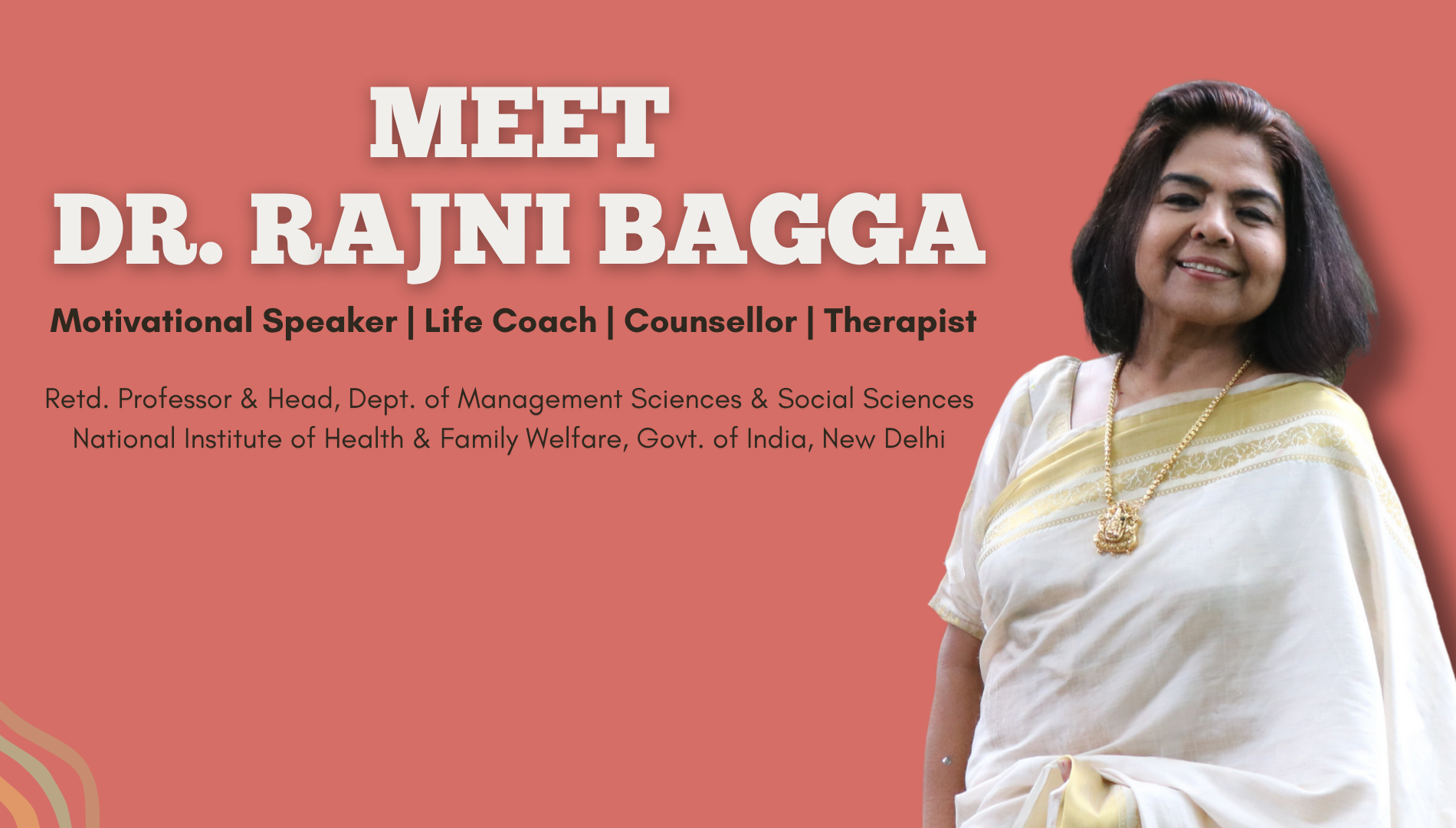 MEET
DR. RAJNI BAGGA

Motivational Speaker | Life Coach | Counsellor | Therapist

Retd. Professor & Head, Dept. of Management Sciences & Social Sciences
National Institute of Health & Family Welfare, Govt. of India, New Delhi